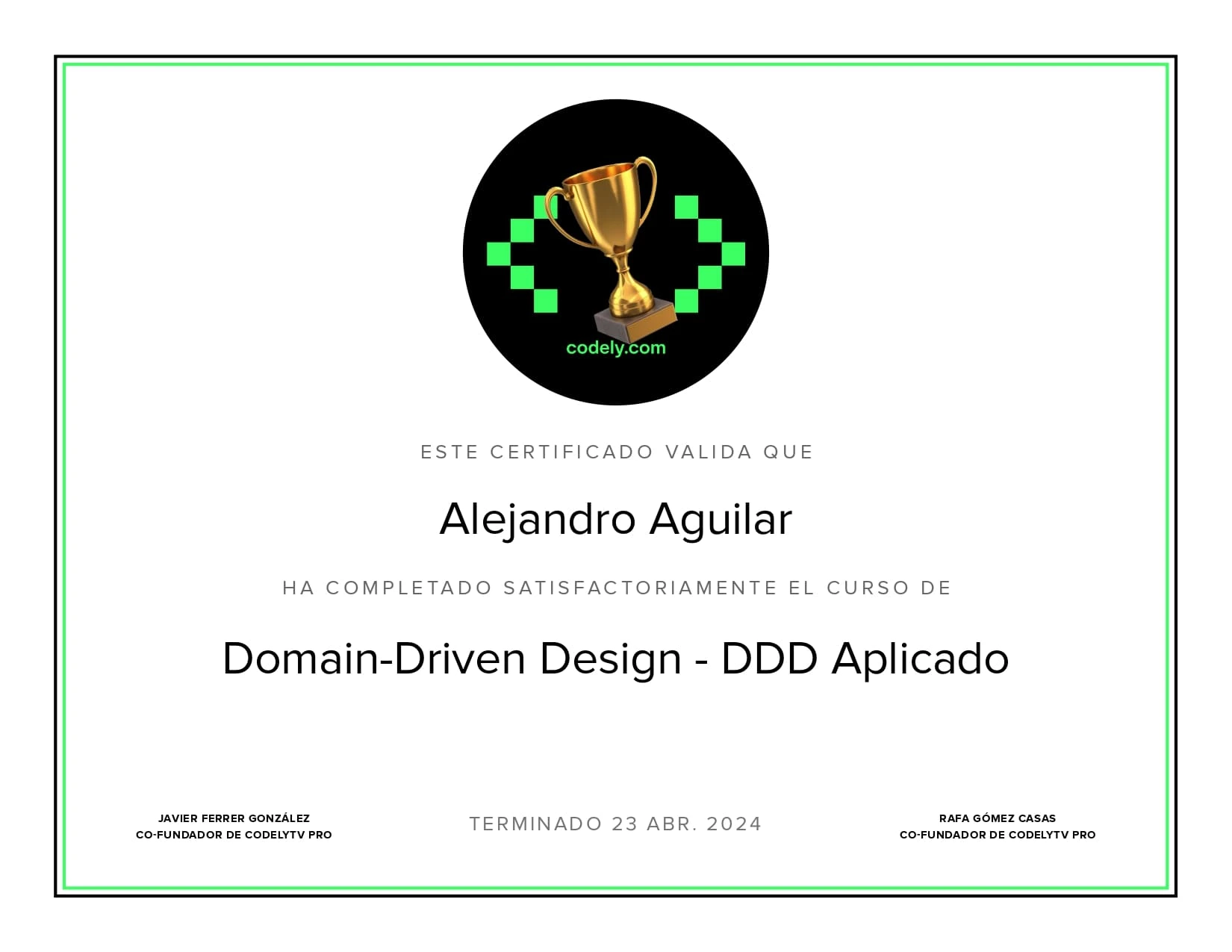 codely.com

ESTE CERTIFICADO VALIDA QUE

Alejandro Aguilar

HA COMPLETADO SATISFACTORIAMENTE EL CURSO DE

Domain-Driven Design - DDD Aplicado

JAVIER FERRER GONZÁLEZ
CO-FUNDADOR DE CODELYTV PRO

TERMINADO 23 ABR. 2024

RAFA GÓMEZ CASAS
CO-FUNDADOR DE CODELYTV PRO